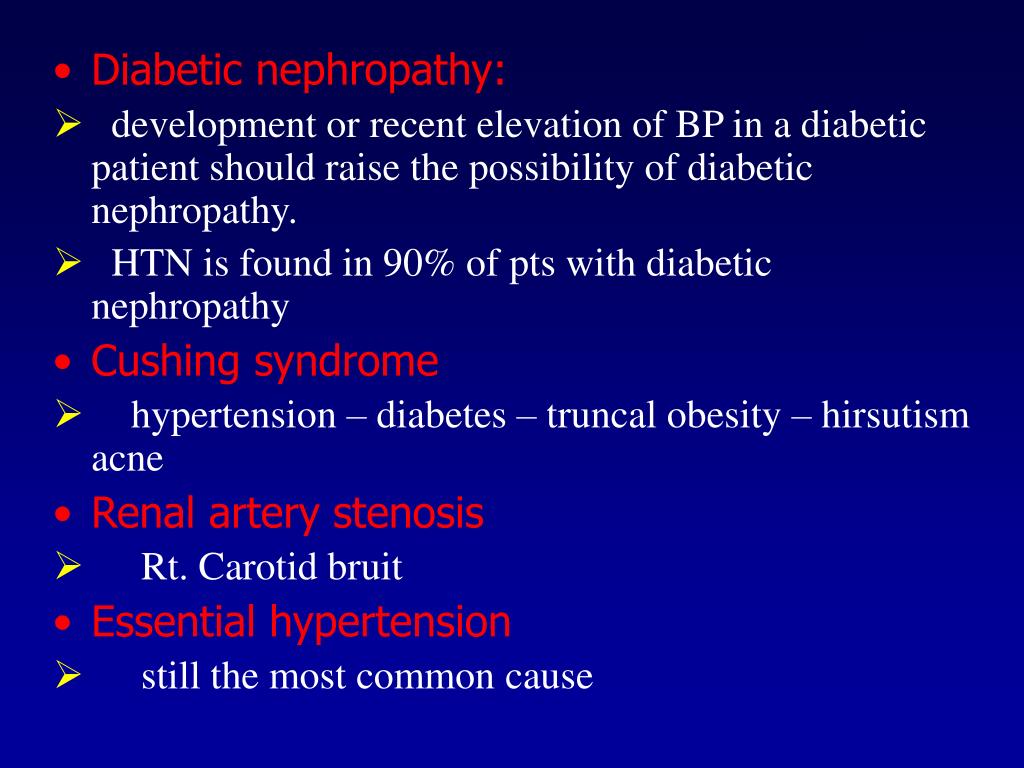 • Diabetic nephropathy:

➢ development or recent elevation of BP in a diabetic patient should raise the possibility of diabetic nephropathy.

➢ HTN is found in 90% of pts with diabetic nephropathy

• Cushing syndrome

➢ hypertension – diabetes – truncal obesity – hirsutism acne

• Renal artery stenosis

➢ Rt. Carotid bruit

• Essential hypertension

➢ still the most common cause